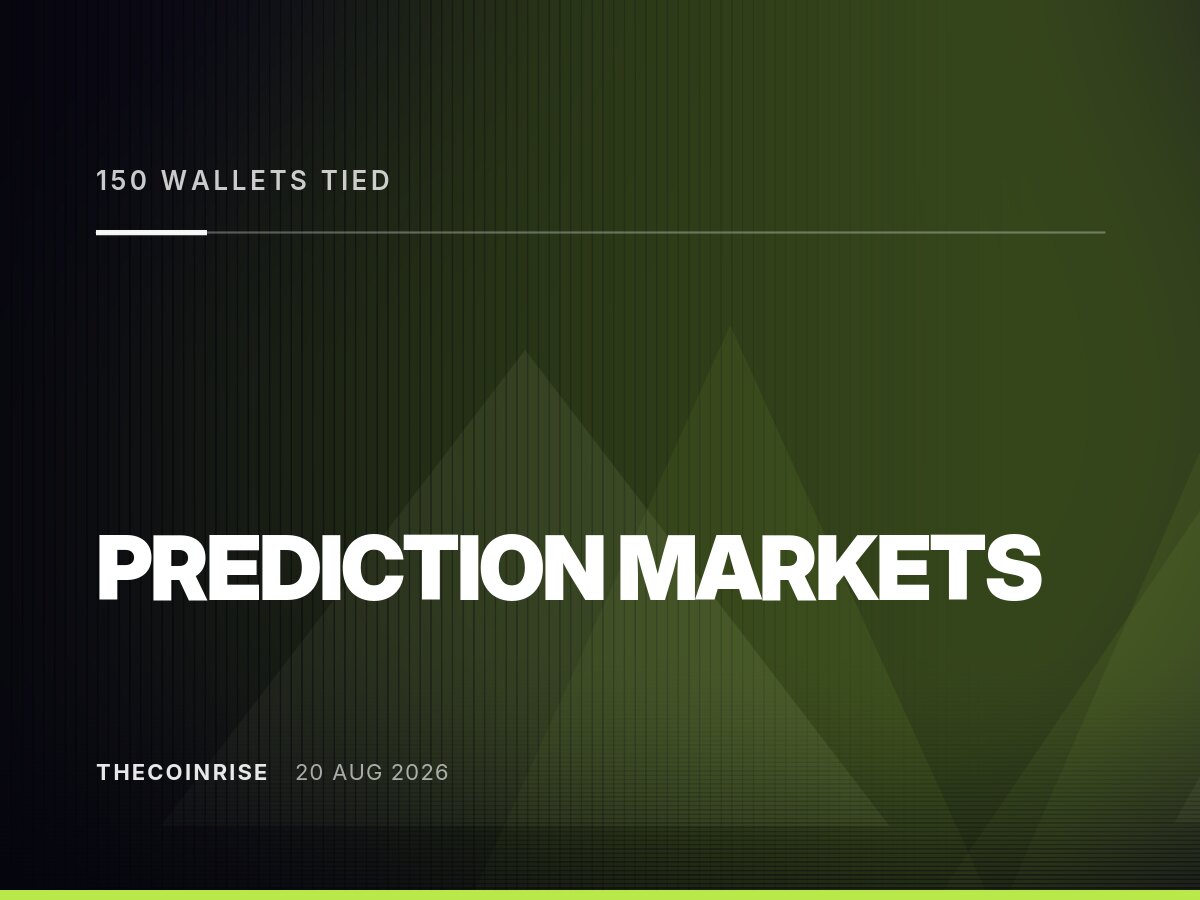 150 WALLETS TIED

PREDICTION MARKETS

THECOINRISE 20 AUG 2026